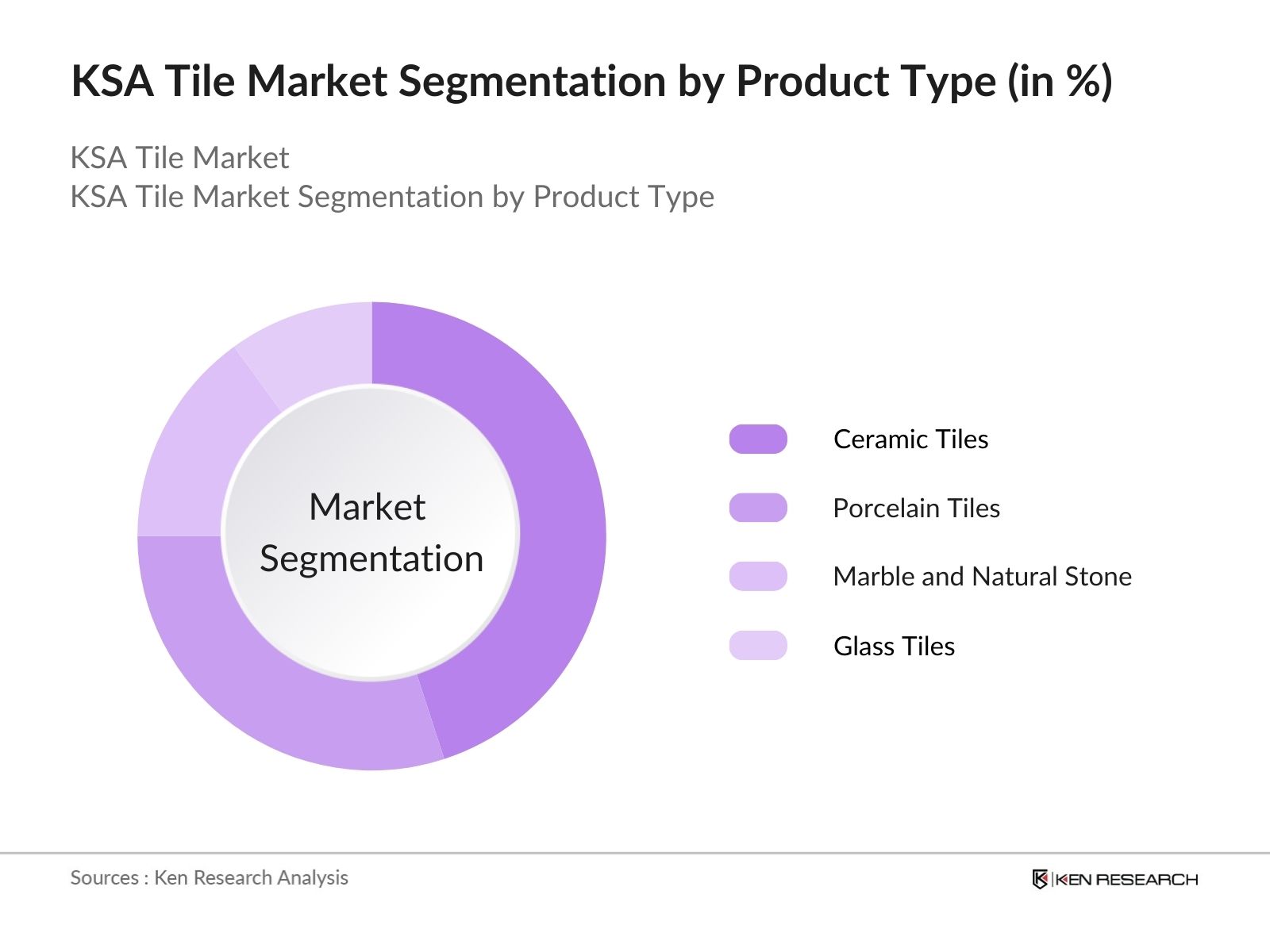 KSA Tile Market Segmentation by Product Type (in %)

KSA Tile Market
KSA Tile Market Segmentation by Product Type

Market Segmentation

Ceramic Tiles

Porcelain Tiles

Marble and Natural Stone

Glass Tiles

Sources : Ken Research Analysis

KEN RESEARCH